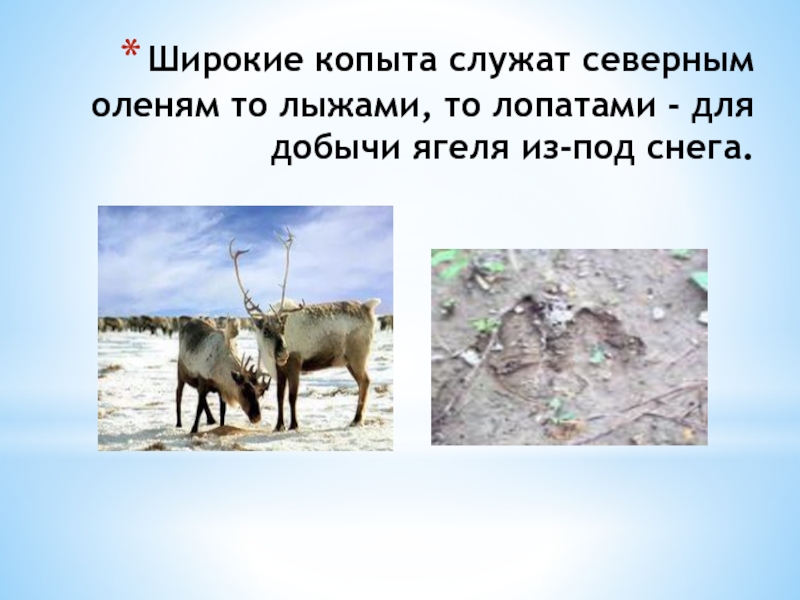 * Широкие копыта служат северным оленям то лыжами, то лопатами - для добычи ягеля из-под снега.